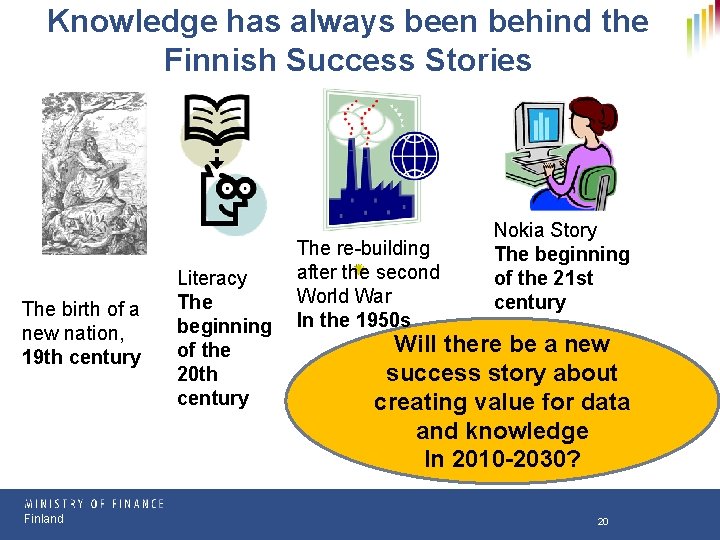 Knowledge has always been behind the Finnish Success Stories

The birth of a new nation, 19th century

Literacy The beginning of the 20th century

The re-building after the second World War In the 1950s

Nokia Story The beginning of the 21st century

Will there be a new success story about creating value for data and knowledge In 2010-2030?

MINISTRY OF FINANCE
Finland

20